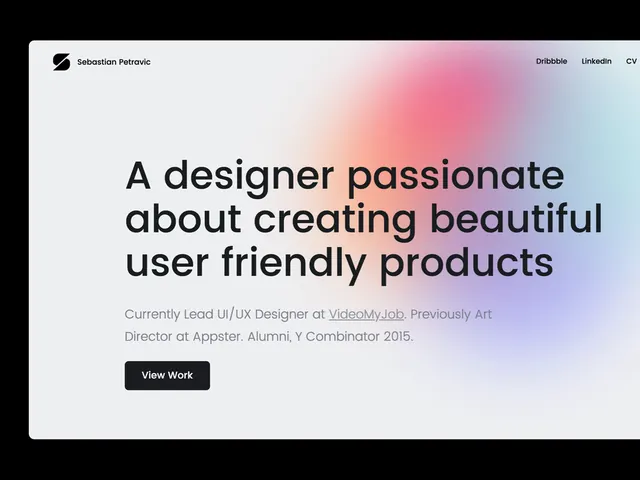 Sebastian Petravic

Dribbble LinkedIn CV

A designer passionate about creating beautiful user friendly products

Currently Lead UI/UX Designer at VideoMyJob. Previously Art Director at Appster. Alumni, Y Combinator 2015.

View Work